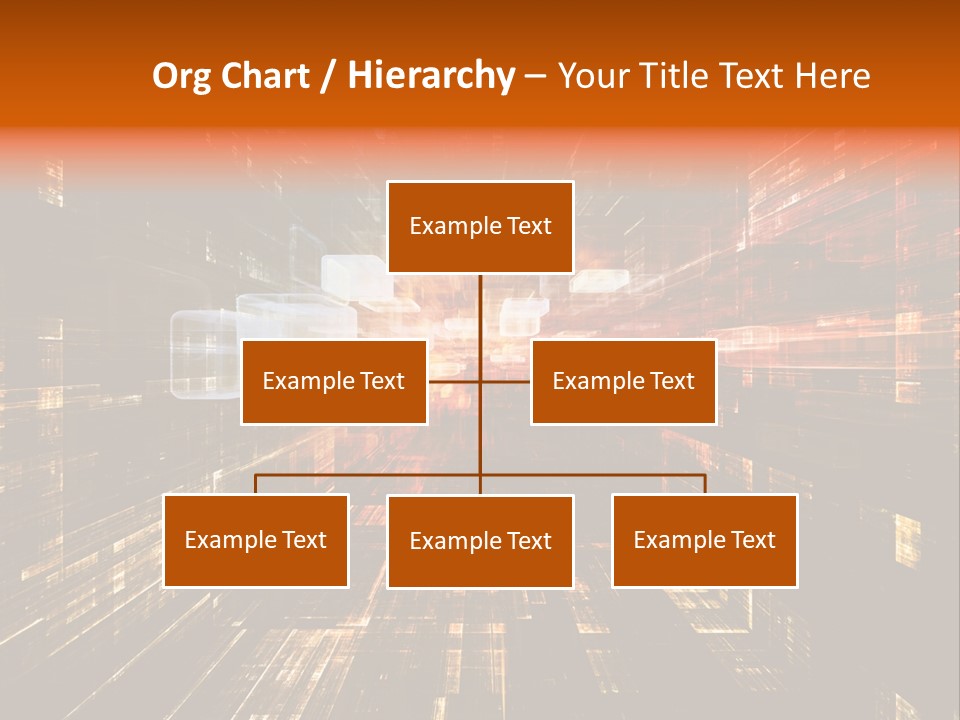 Org Chart / Hierarchy – Your Title Text Here

Example Text

Example Text

Example Text

Example Text

Example Text

Example Text